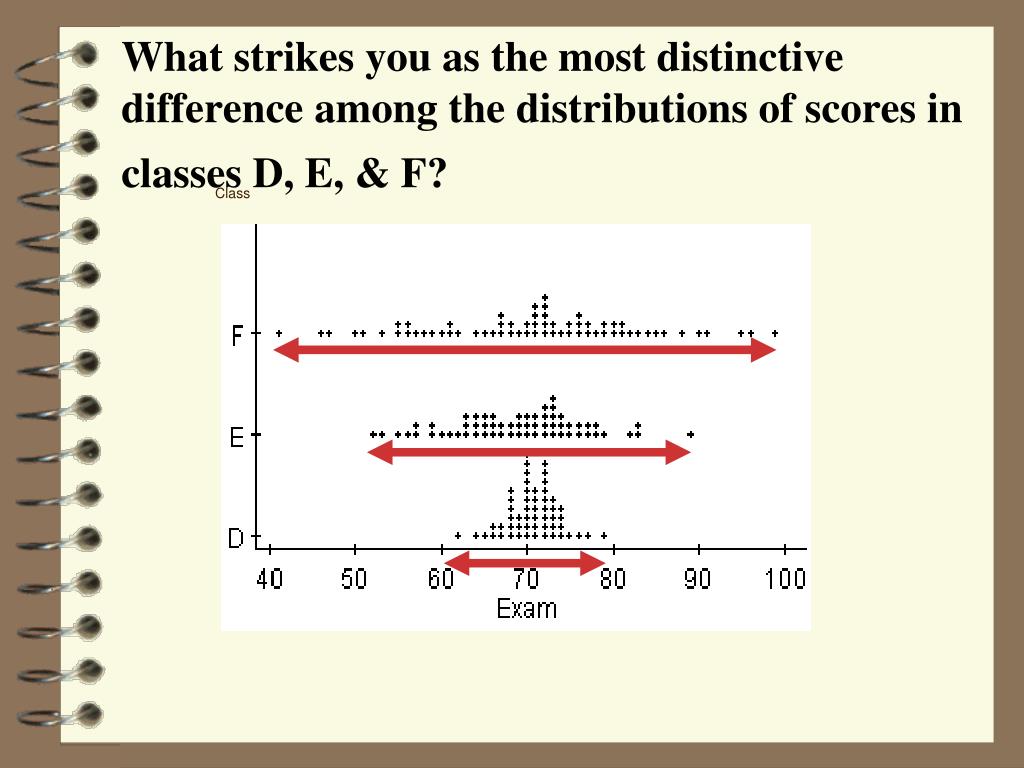 What strikes you as the most distinctive difference among the distributions of scores in classes D, E, & F?

Class

F
E
D
40 50 60 70 80 90 100
Exam